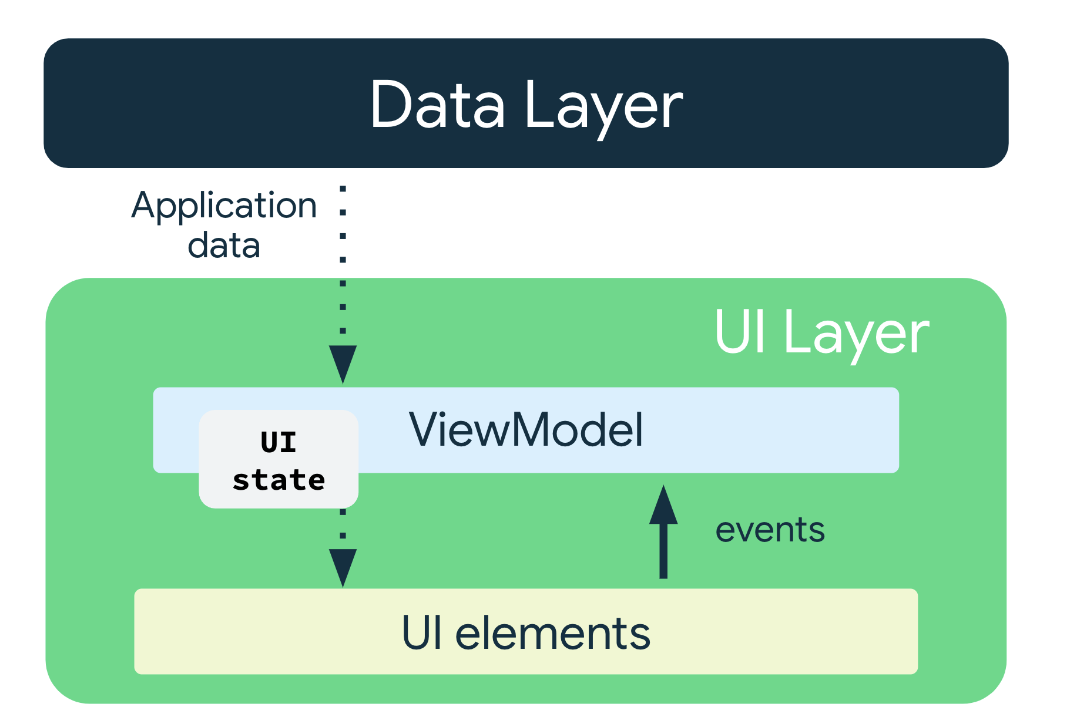 Data Layer

Application data

UI Layer

ViewModel

UI state

events

UI elements